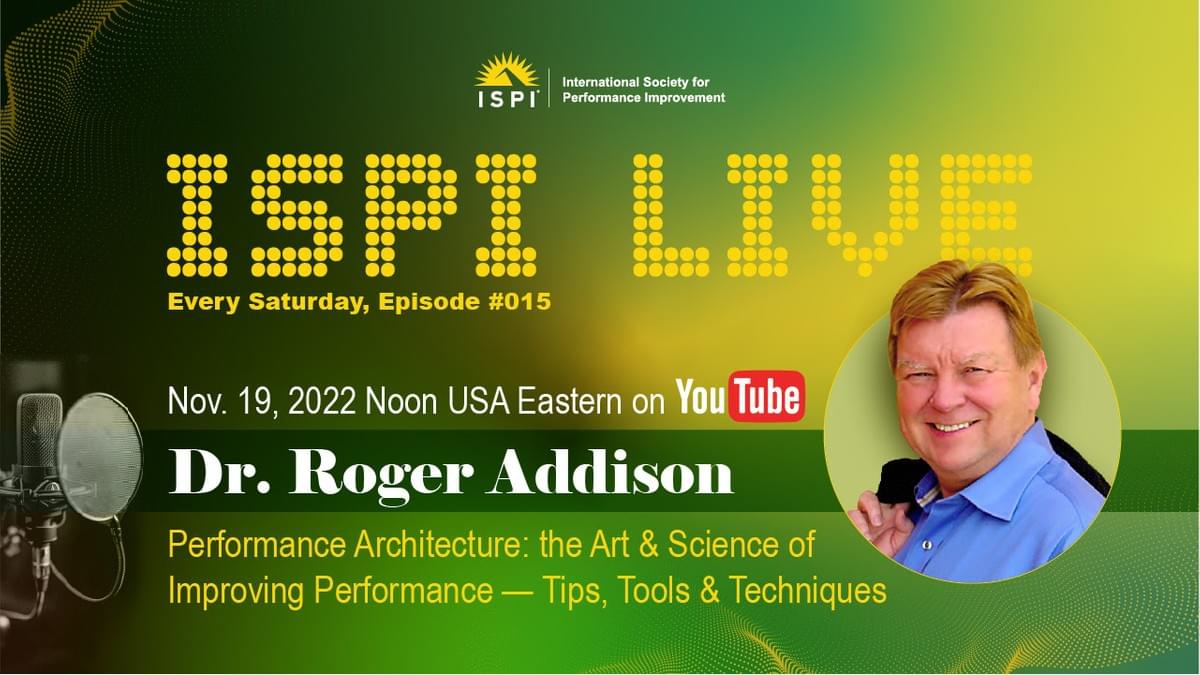 ISPI International Society for Performance Improvement

ISPI LIVE

Every Saturday, Episode #015

Nov. 19, 2022 Noon USA Eastern on YouTube

Dr. Roger Addison

Performance Architecture: the Art & Science of Improving Performance — Tips, Tools & Techniques